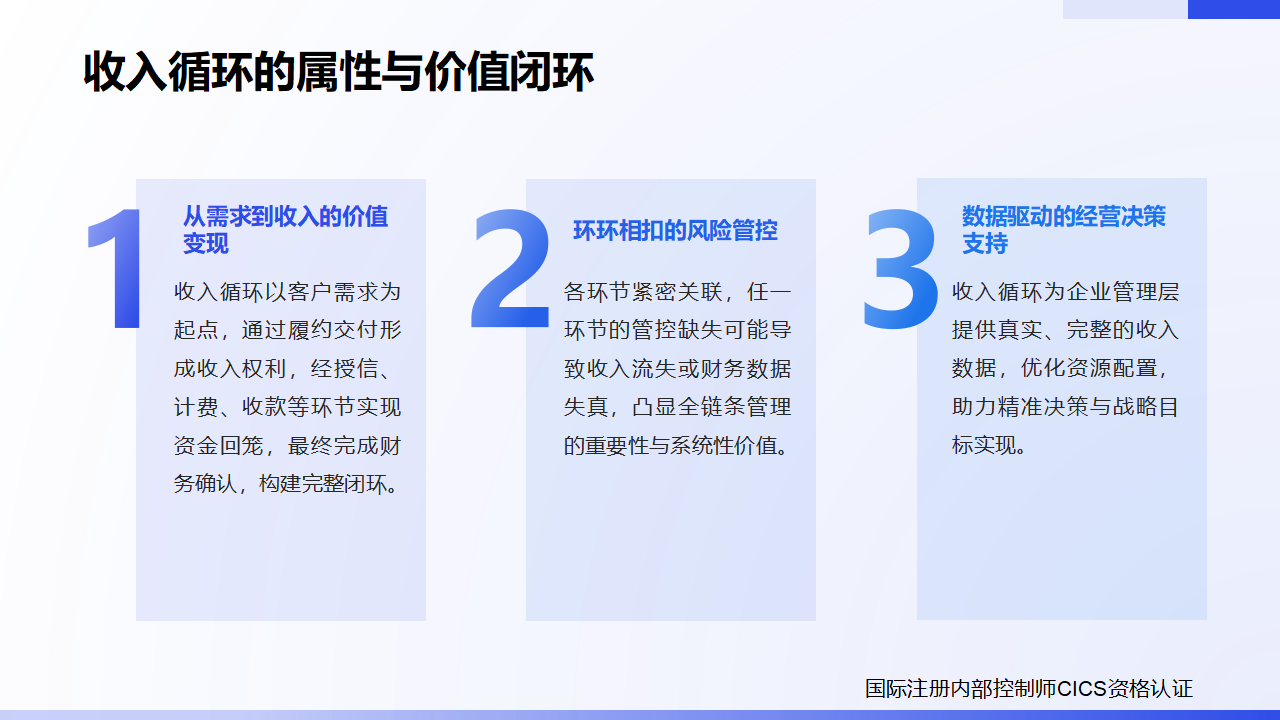 收入循环的属性与价值闭环

1

从需求到收入的价值变现

收入循环以客户需求为起点，通过履约交付形成收入权利，经授信、计费、收款等环节实现资金回笼，最终完成财务确认，构建完整闭环。

2

环环相扣的风险管控

各环节紧密关联，任一环节的管控缺失可能导致收入流失或财务数据失真，凸显全链条管理的重要性与系统性价值。

3

数据驱动的经营决策支持

收入循环为企业管理层提供真实、完整的收入数据，优化资源配置，助力精准决策与战略目标实现。

国际注册内部控制师CICS资格认证